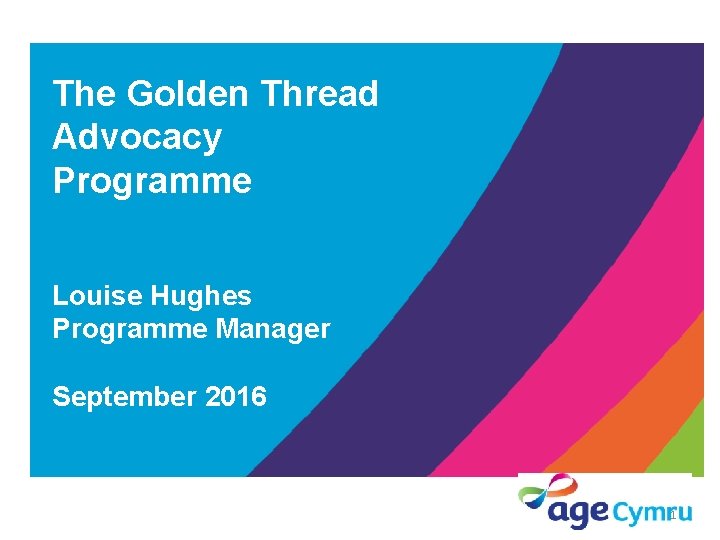 The Golden Thread Advocacy Programme

Louise Hughes
Programme Manager

September 2016

age Cymru

1